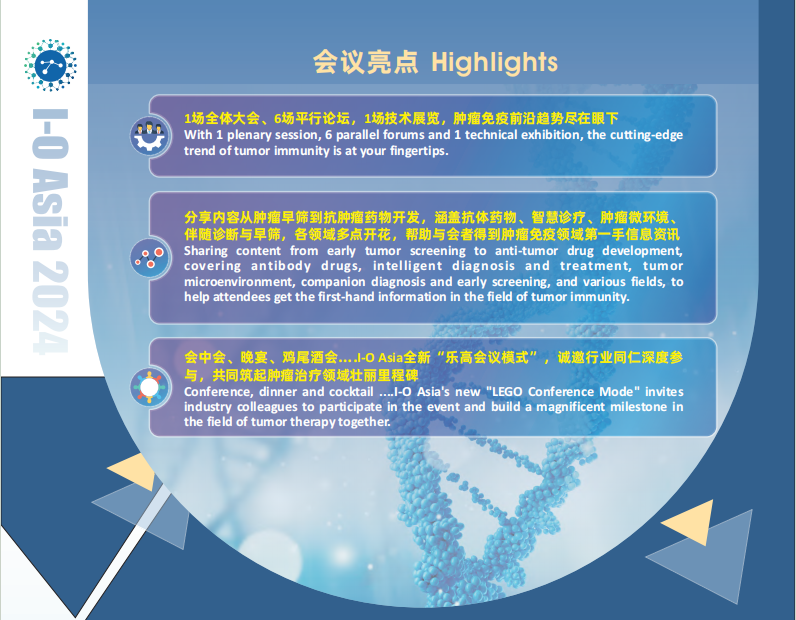 I-O Asia 2024

会议亮点 Highlights

1场全体大会、6场平行论坛，1场技术展览，肿瘤免疫前沿趋势尽在眼下
With 1 plenary session, 6 parallel forums and 1 technical exhibition, the cutting-edge trend of tumor immunity is at your fingertips.

分享内容从肿瘤早筛到抗肿瘤药物开发，涵盖抗体药物、智慧诊疗、肿瘤微环境、伴随诊断与早筛，各领域多点开花，帮助与会者得到肿瘤免疫领域第一手信息资讯
Sharing content from early tumor screening to anti-tumor drug development, covering antibody drugs, intelligent diagnosis and treatment, tumor microenvironment, companion diagnosis and early screening, and various fields, to help attendees get the first-hand information in the field of tumor immunity.

会中会、晚宴、鸡尾酒会....I-O Asia全新“乐高会议模式”，诚邀行业同仁深度参与，共同筑起肿瘤治疗领域壮丽里程碑
Conference, dinner and cocktail ....I-O Asia's new "LEGO Conference Mode" invites industry colleagues to participate in the event and build a magnificent milestone in the field of tumor therapy together.